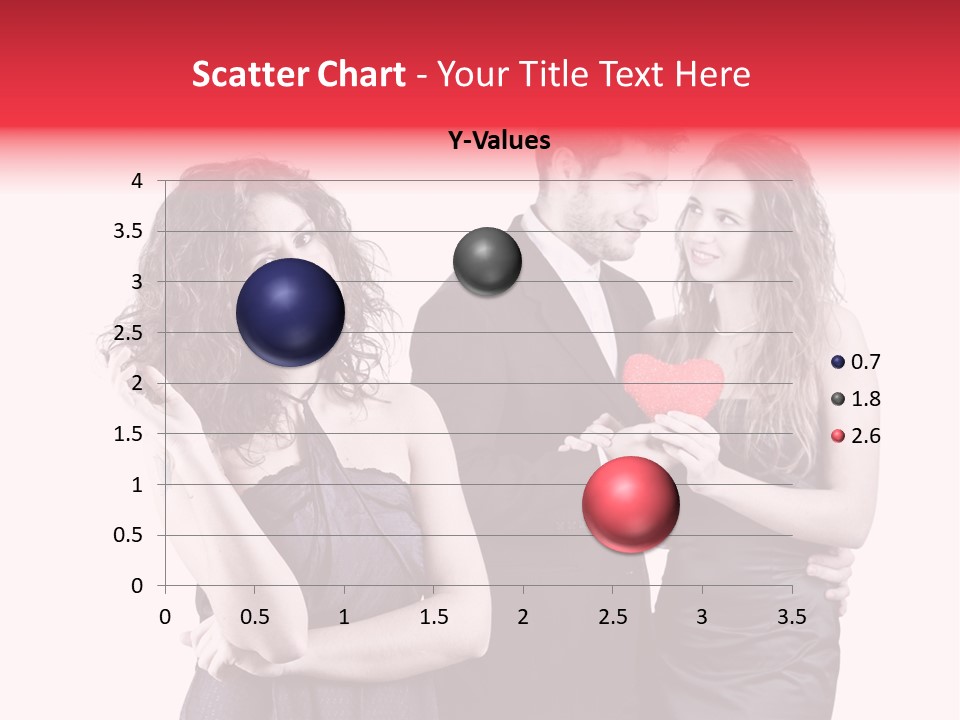 Scatter Chart - Your Title Text Here

Y-Values

4
3.5
3
2.5
2
1.5
1
0.5
0

0 0.5 1 1.5 2 2.5 3 3.5

0.7
1.8
2.6